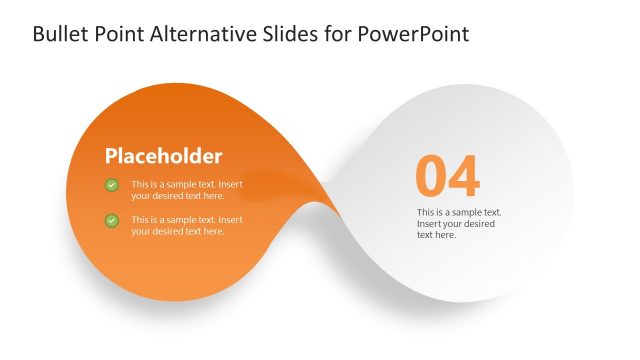 Bullet Point Alternative Slides for PowerPoint

Placeholder

This is a sample text. Insert your desired text here.

This is a sample text. Insert your desired text here.

04

This is a sample text. Insert your desired text here.